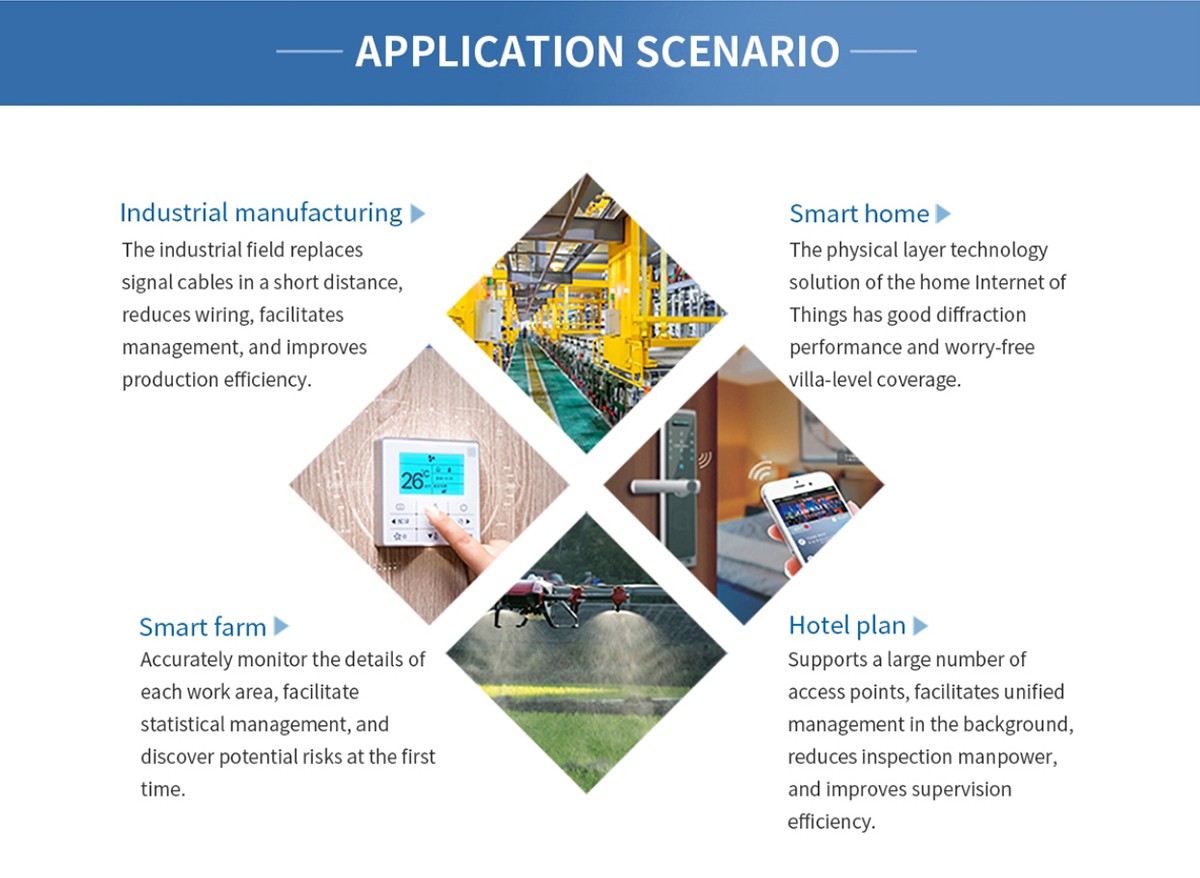 APPLICATION SCENARIO

Industrial manufacturing
The industrial field replaces signal cables in a short distance, reduces wiring, facilitates management, and improves production efficiency.

Smart home
The physical layer technology solution of the home Internet of Things has good diffraction performance and worry-free villa-level coverage.

26°C

Smart farm
Accurately monitor the details of each work area, facilitate statistical management, and discover potential risks at the first time.

Hotel plan
Supports a large number of access points, facilitates unified management in the background, reduces inspection manpower, and improves supervision efficiency.